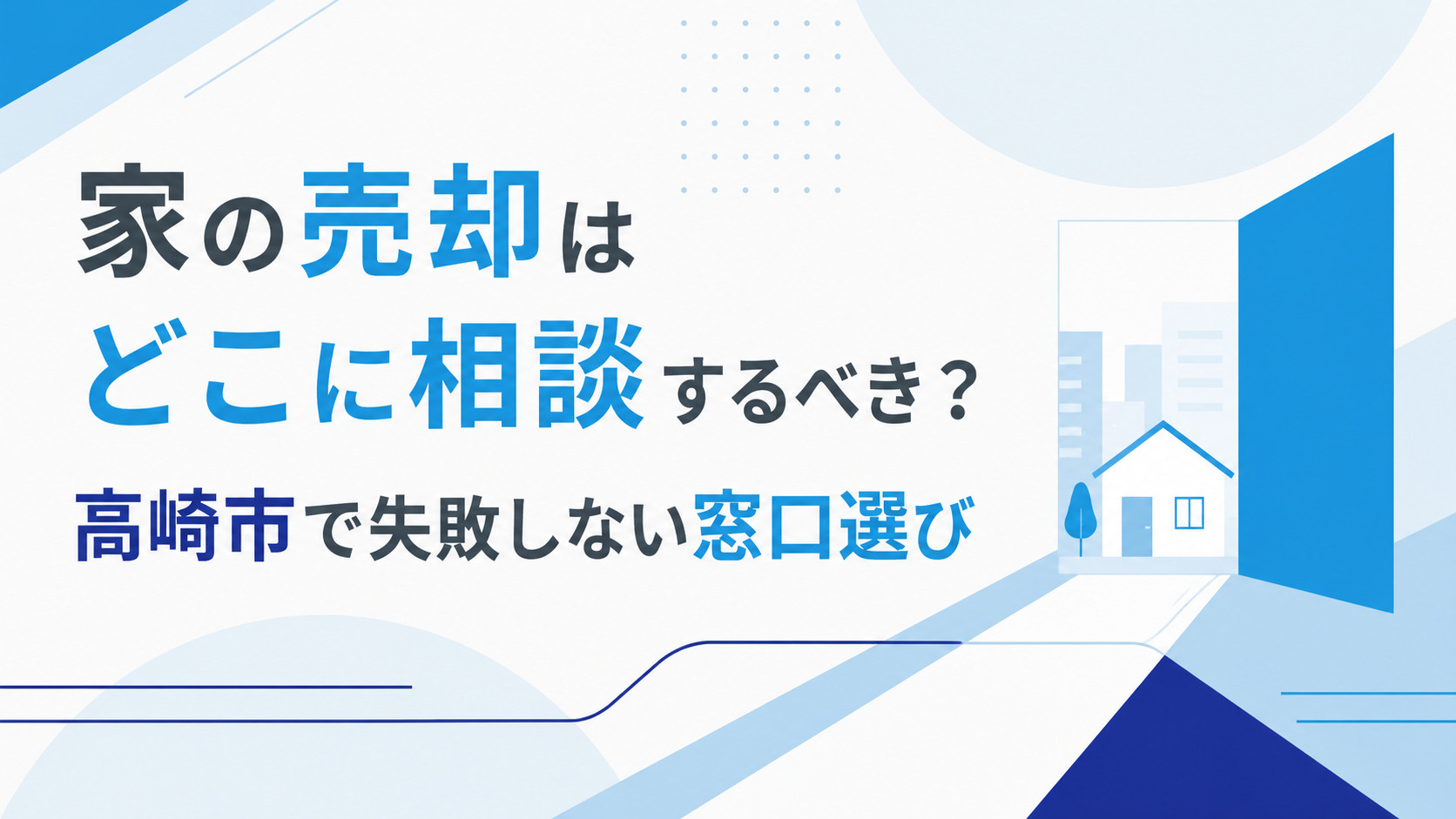 家の売却は
どこに相談するべき？
高崎市で失敗しない窓口選び